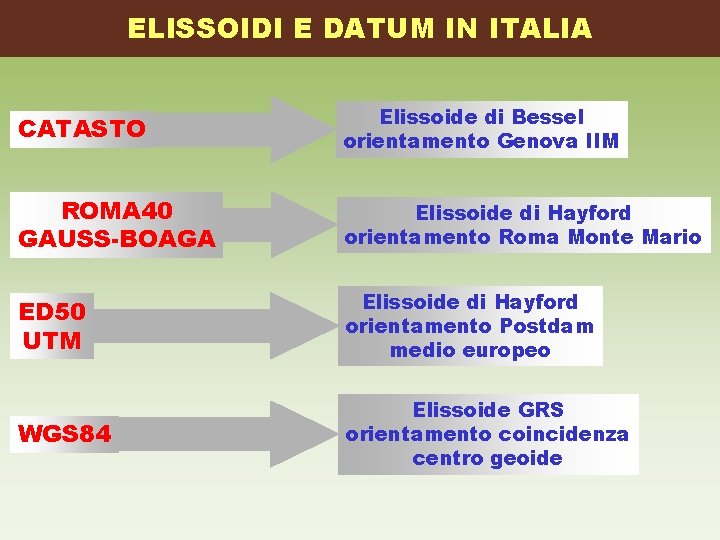 ELISSOIDI E DATUM IN ITALIA

CATASTO

Elissoide di Bessel
orientamento Genova IIM

ROMA40
GAUSS-BOAGA

Elissoide di Hayford
orientamento Roma Monte Mario

ED50
UTM

Elissoide di Hayford
orientamento Postdam
medio europeo

WGS84

Elissoide GRS
orientamento coincidenza
centro geoide